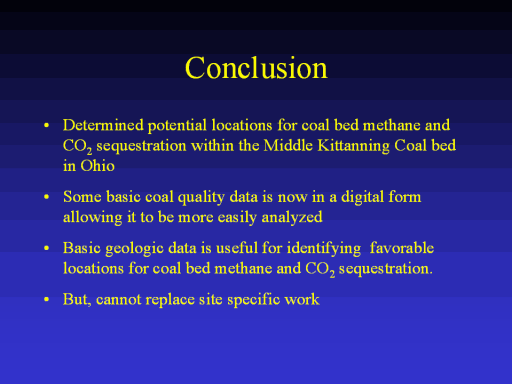 Conclusion

• Determined potential locations for coal bed methane and $CO_2$ sequestration within the Middle Kittanning Coal bed in Ohio

• Some basic coal quality data is now in a digital form allowing it to be more easily analyzed

• Basic geologic data is useful for identifying favorable locations for coal bed methane and $CO_2$ sequestration.

• But, cannot replace site specific work